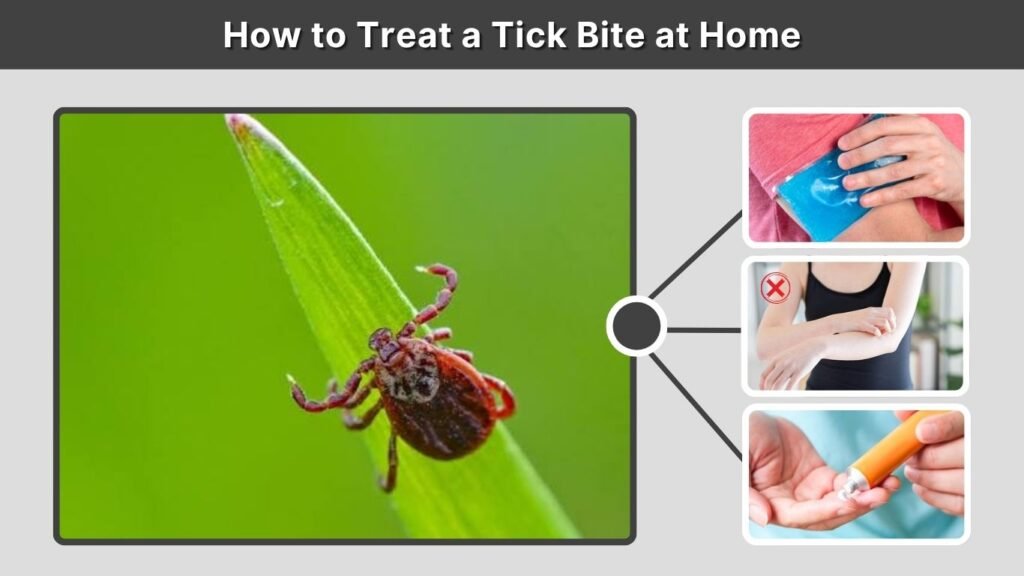 How to Treat a Tick Bite at Home